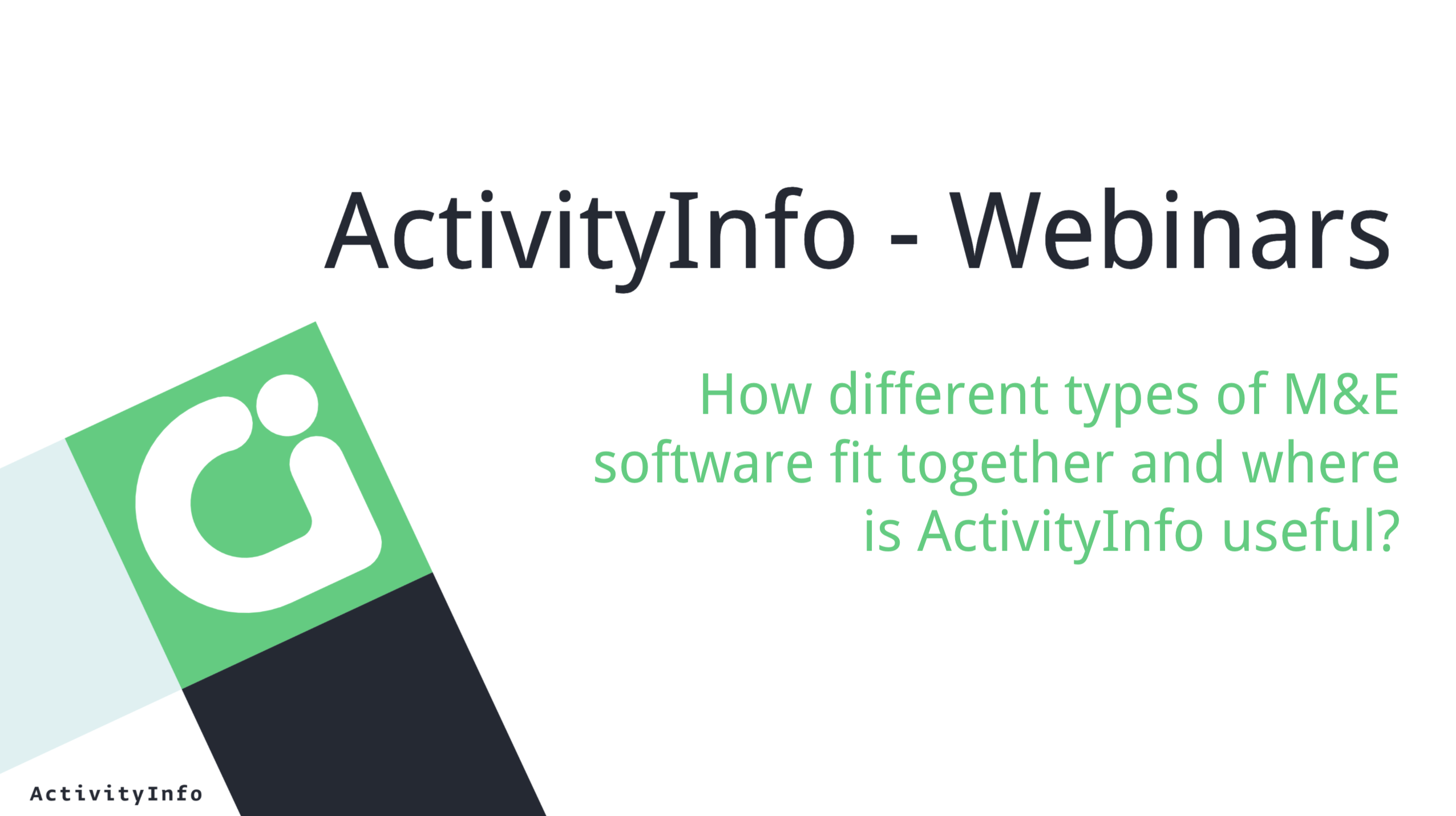 ActivityInfo - Webinars

How different types of M&E software fit together and where is ActivityInfo useful?

ActivityInfo